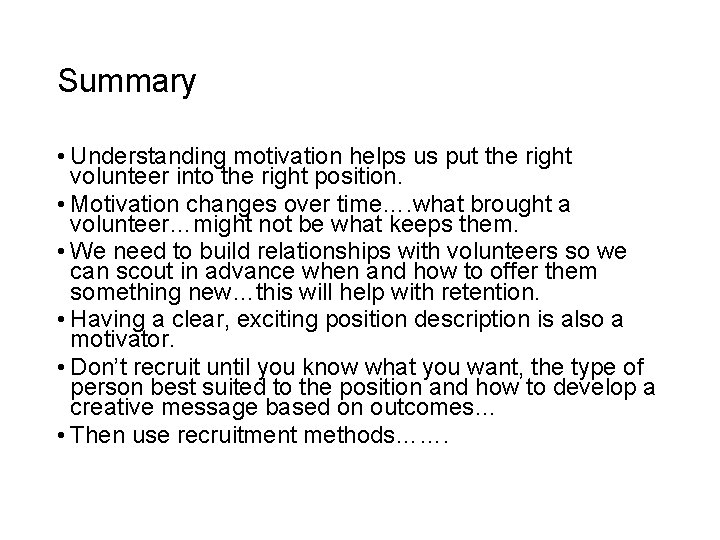 Summary

• Understanding motivation helps us put the right volunteer into the right position.
• Motivation changes over time….what brought a volunteer…might not be what keeps them.
• We need to build relationships with volunteers so we can scout in advance when and how to offer them something new…this will help with retention.
• Having a clear, exciting position description is also a motivator.
• Don't recruit until you know what you want, the type of person best suited to the position and how to develop a creative message based on outcomes…
• Then use recruitment methods…….